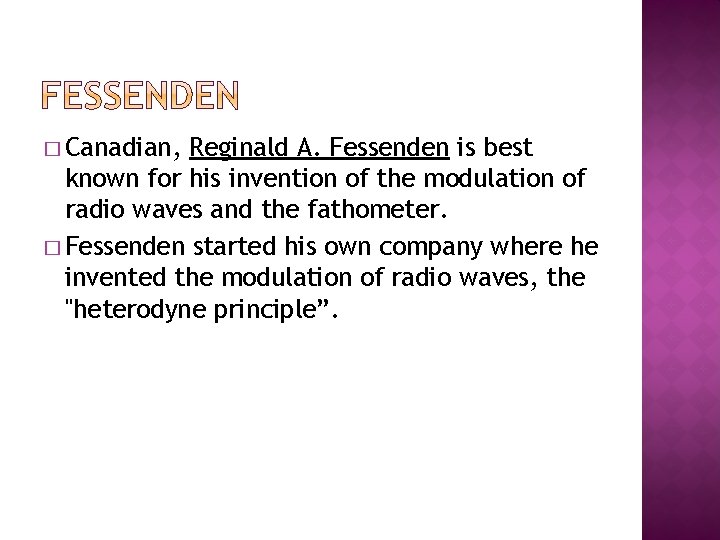 FESSENDEN

□ Canadian, Reginald A. Fessenden is best known for his invention of the modulation of radio waves and the fathometer.

□ Fessenden started his own company where he invented the modulation of radio waves, the "heterodyne principle”.